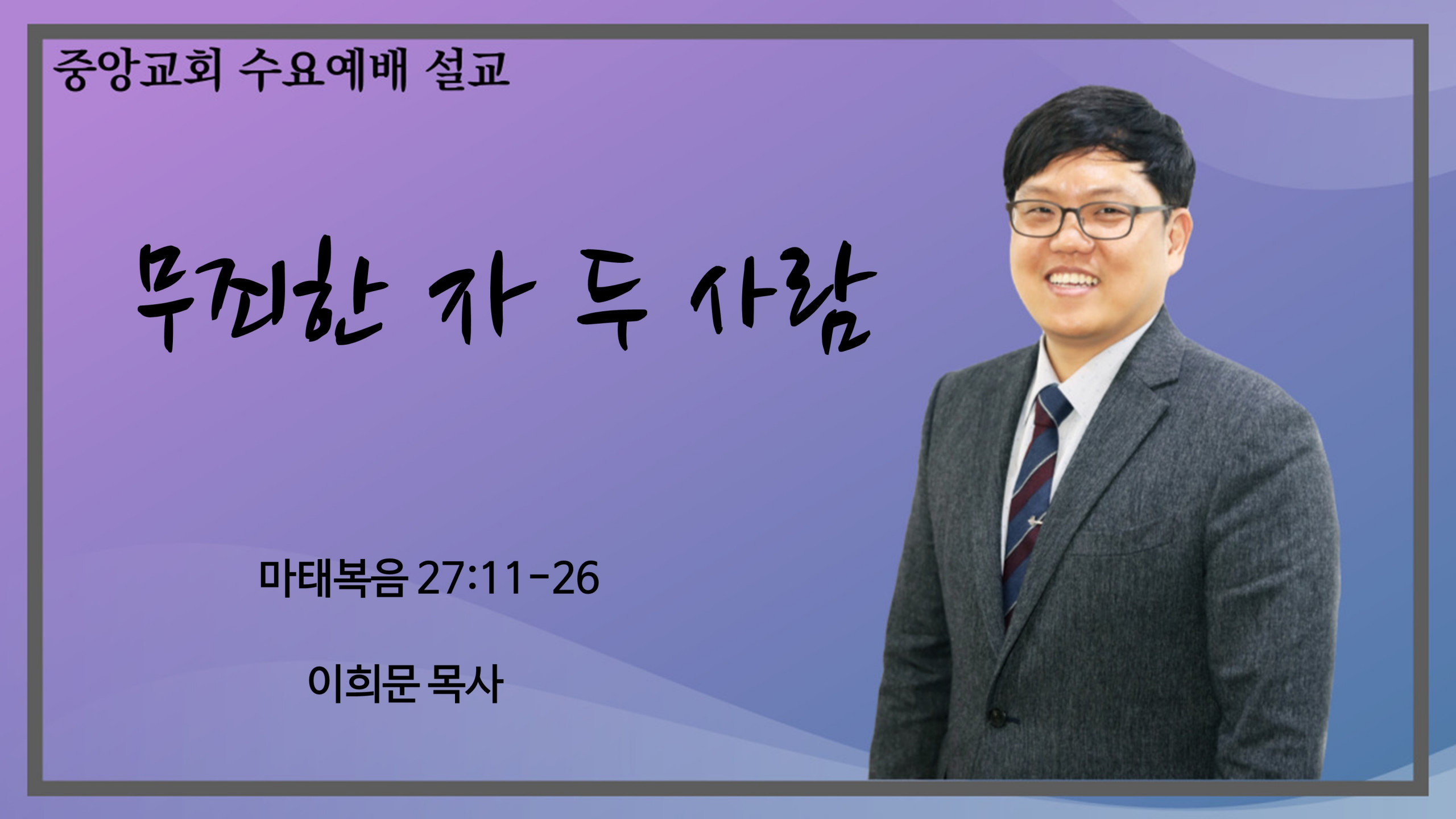 중앙교회 수요예배 설교

무죄한 자 두 사람

마태복음 27:11-26

이희문 목사